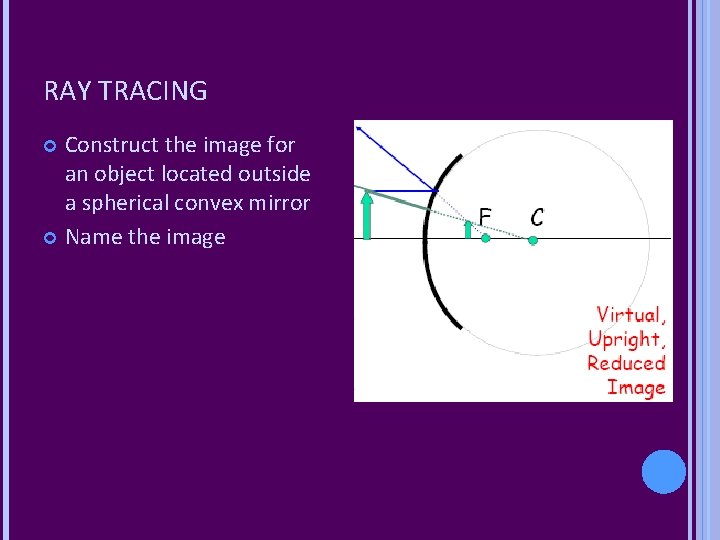 RAY TRACING

Construct the image for an object located outside a spherical convex mirror

Name the image

F

C

Virtual, Upright, Reduced Image